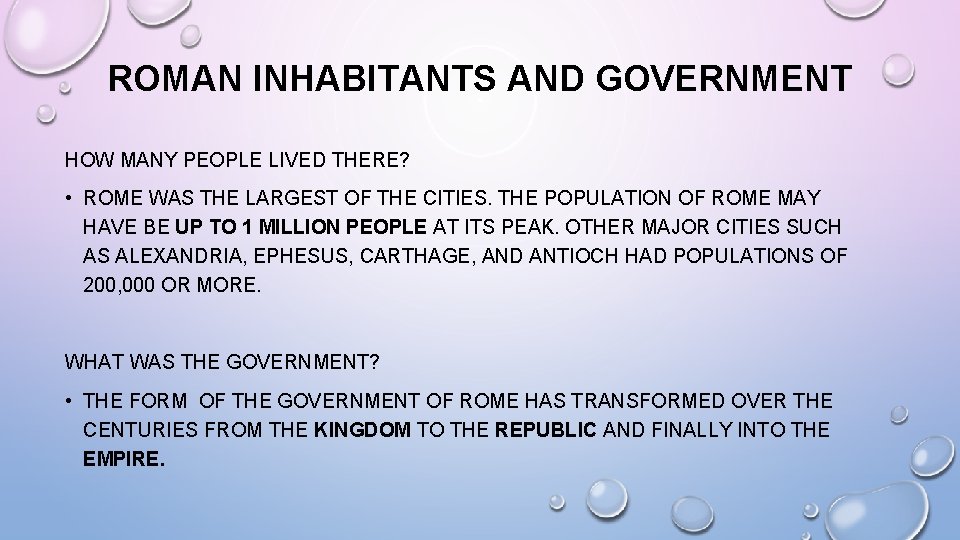 ROMAN INHABITANTS AND GOVERNMENT

HOW MANY PEOPLE LIVED THERE?

• ROME WAS THE LARGEST OF THE CITIES. THE POPULATION OF ROME MAY HAVE BE UP TO 1 MILLION PEOPLE AT ITS PEAK. OTHER MAJOR CITIES SUCH AS ALEXANDRIA, EPHESUS, CARTHAGE, AND ANTIOCH HAD POPULATIONS OF 200,000 OR MORE.

WHAT WAS THE GOVERNMENT?

• THE FORM OF THE GOVERNMENT OF ROME HAS TRANSFORMED OVER THE CENTURIES FROM THE KINGDOM TO THE REPUBLIC AND FINALLY INTO THE EMPIRE.